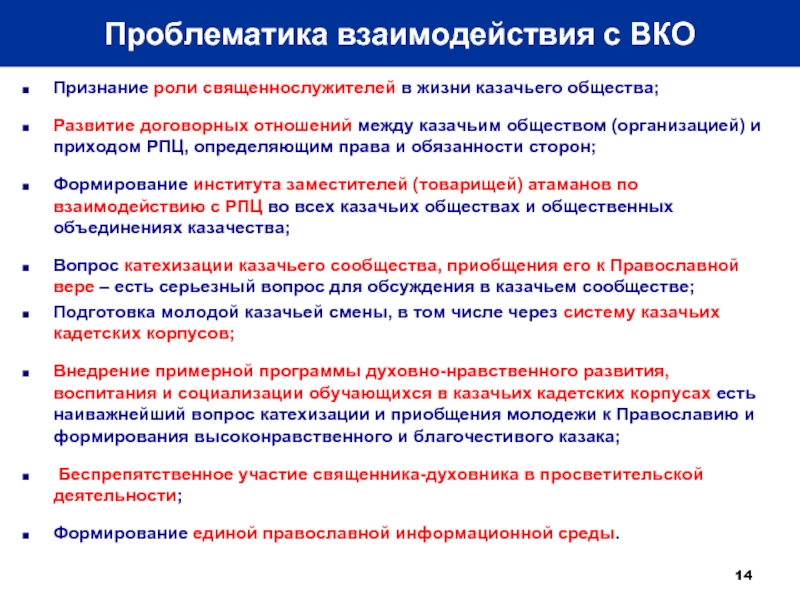 Проблематика взаимодействия с ВКО

- Признание роли священнослужителей в жизни казачьего общества;
- Развитие договорных отношений между казачьим обществом (организацией) и приходом РПЦ, определяющим права и обязанности сторон;
- Формирование института заместителей (товарищей) атаманов по взаимодействию с РПЦ во всех казачьих обществах и общественных объединениях казачества;
- Вопрос катехизации казачьего сообщества, приобщения его к Православной вере – есть серьезный вопрос для обсуждения в казачьем сообществе;
- Подготовка молодой казачьей смены, в том числе через систему казачьих кадетских корпусов;
- Внедрение примерной программы духовно-нравственного развития, воспитания и социализации обучающихся в казачьих кадетских корпусах есть наиважнейший вопрос катехизации и приобщения молодежи к Православию и формирования высоконравственного и благочестивого казака;
- Беспрепятственное участие священника-духовника в просветительской деятельности;
- Формирование единой православной информационной среды.

14